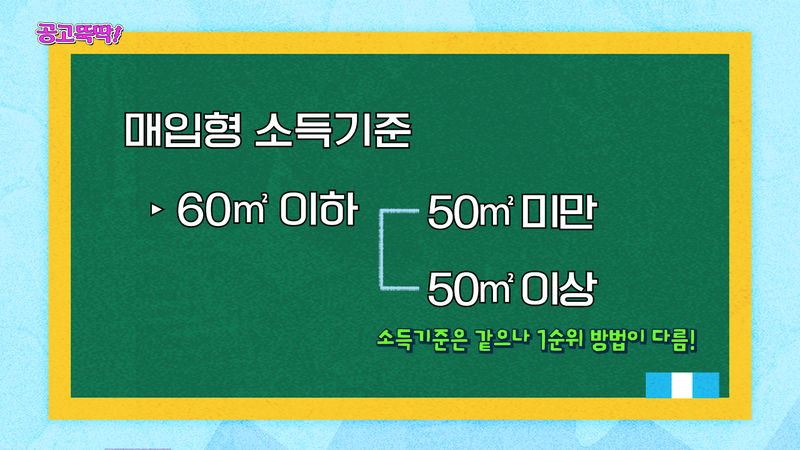 공고뚝딱!

매입형 소득기준

▸ 60㎡ 이하

50㎡ 미만

50㎡ 이상

소득기준은 같으나 1순위 방법이 다름!